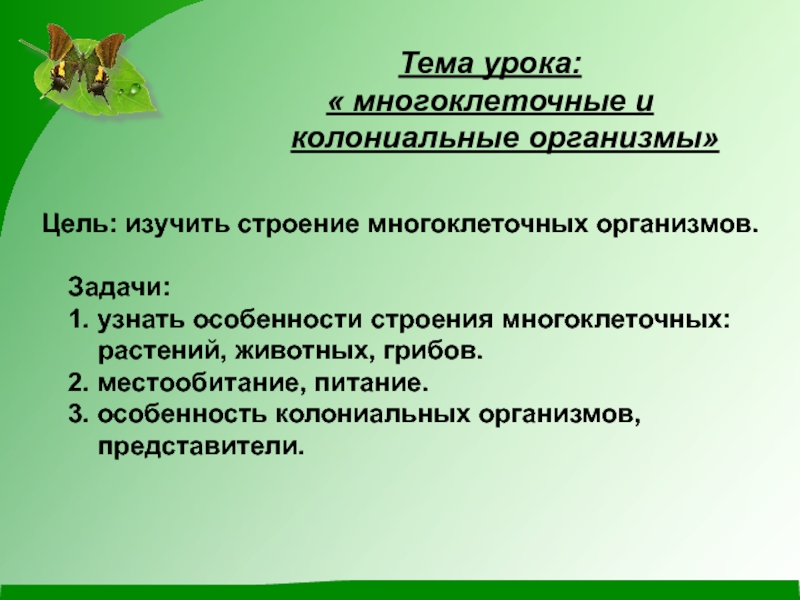 Тема урока:
« многоклеточные и колониальные организмы»

Цель: изучить строение многоклеточных организмов.

Задачи:
1. узнать особенности строения многоклеточных: растений, животных, грибов.
2. местообитание, питание.
3. особенность колониальных организмов, представители.